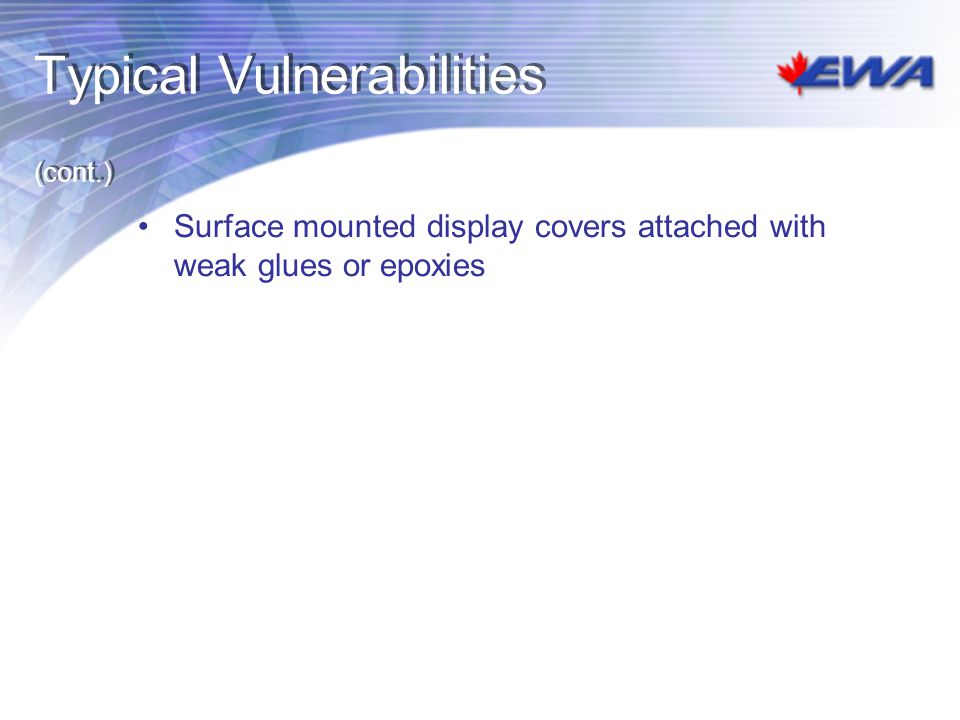 Typical Vulnerabilities

EWA

(cont.)

• Surface mounted display covers attached with weak glues or epoxies